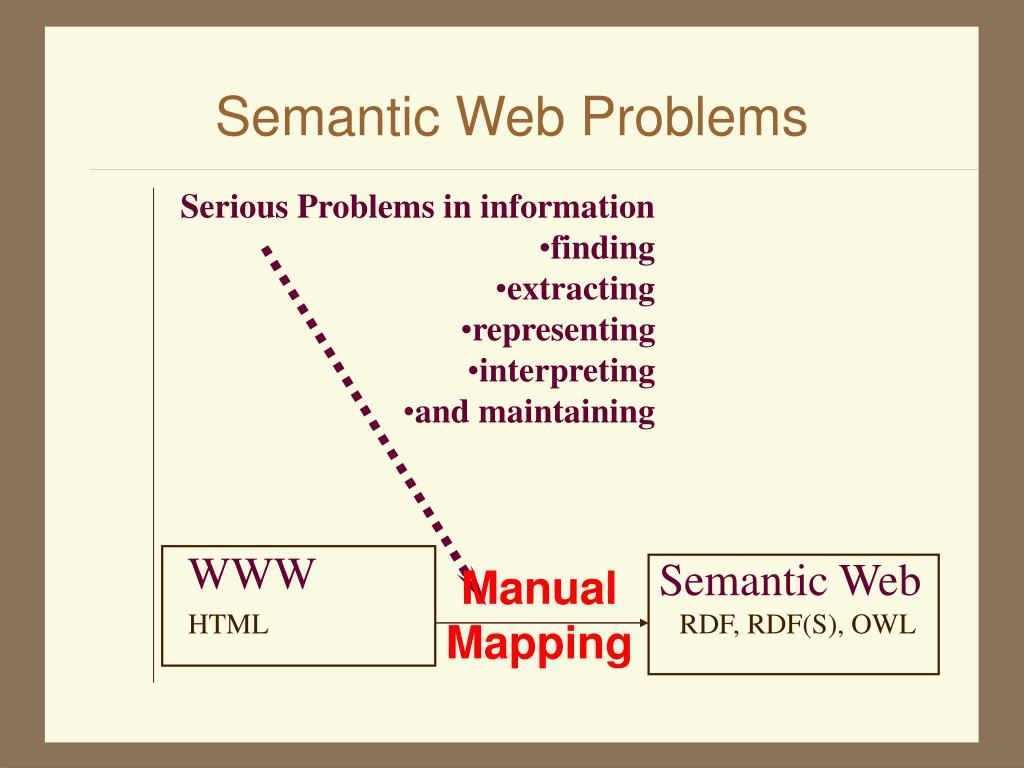 Semantic Web Problems

Serious Problems in information
•finding
•extracting
•representing
•interpreting
•and maintaining

WWW
HTML

Manual Mapping

Semantic Web
RDF, RDF(S), OWL